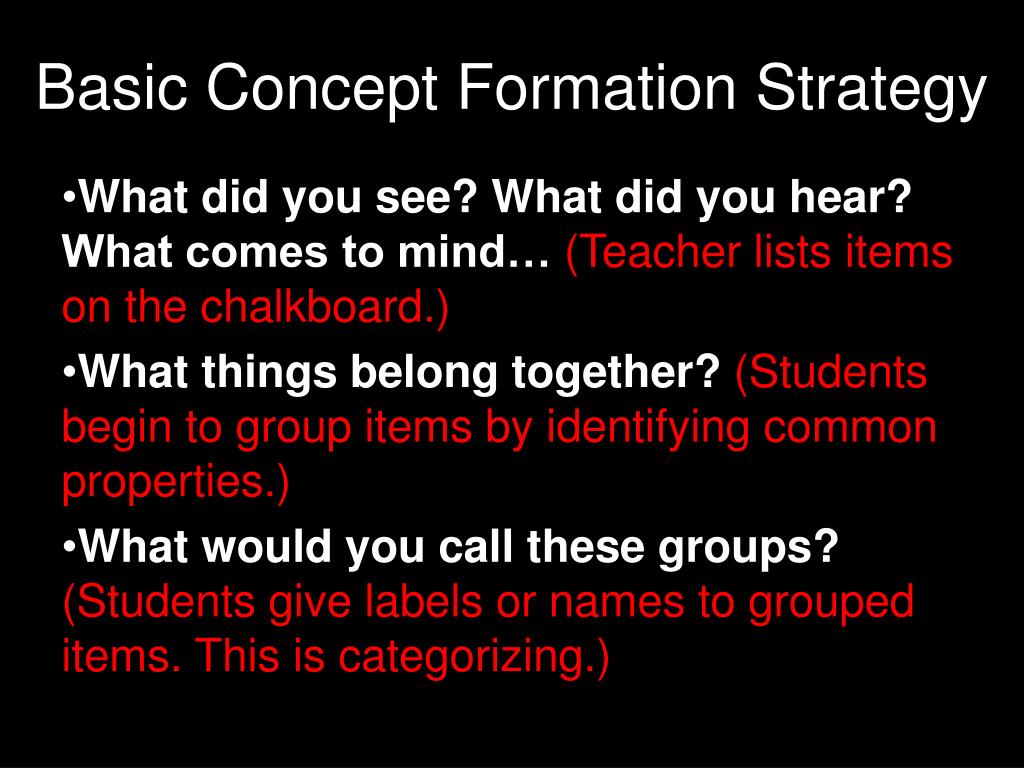 Basic Concept Formation Strategy

•What did you see? What did you hear? What comes to mind… (Teacher lists items on the chalkboard.)

•What things belong together? (Students begin to group items by identifying common properties.)

•What would you call these groups? (Students give labels or names to grouped items. This is categorizing.)